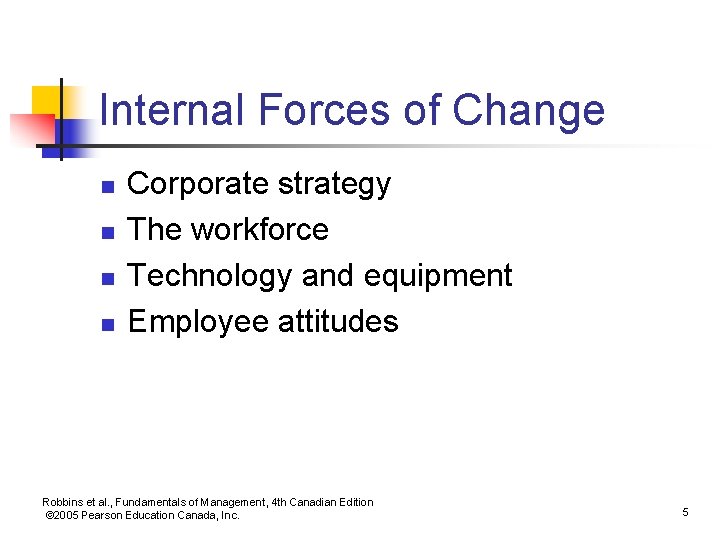 Internal Forces of Change

- Corporate strategy
- The workforce
- Technology and equipment
- Employee attitudes

Robbins et al., Fundamentals of Management, 4th Canadian Edition
©2005 Pearson Education Canada, Inc.

5